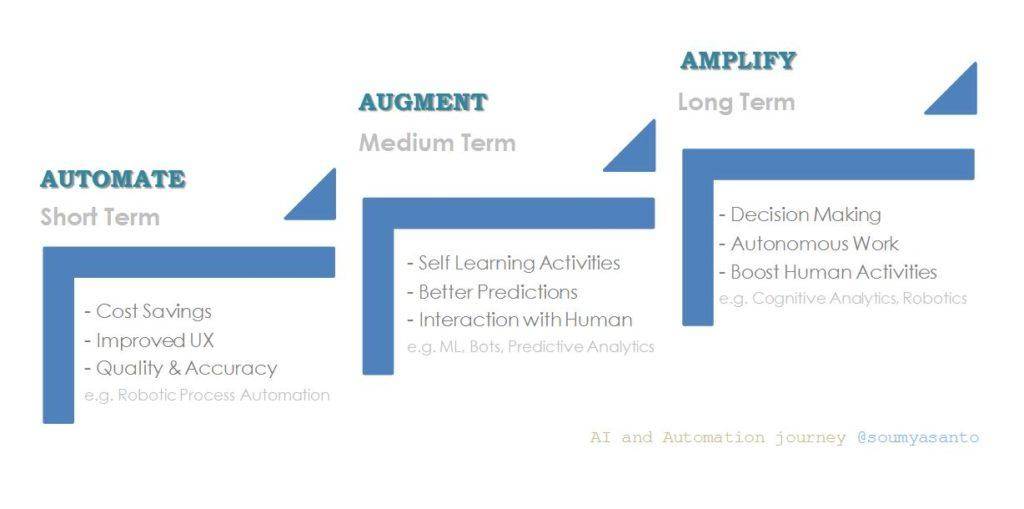 AUTOMATE
Short Term

- Cost Savings
- Improved UX
- Quality & Accuracy
e.g. Robotic Process Automation

AUGMENT
Medium Term

- Self Learning Activities
- Better Predictions
- Interaction with Human
e.g. ML, Bots, Predictive Analytics

AMPLIFY
Long Term

- Decision Making
- Autonomous Work
- Boost Human Activities
e.g. Cognitive Analytics, Robotics

AI and Automation journey @soumyasanto